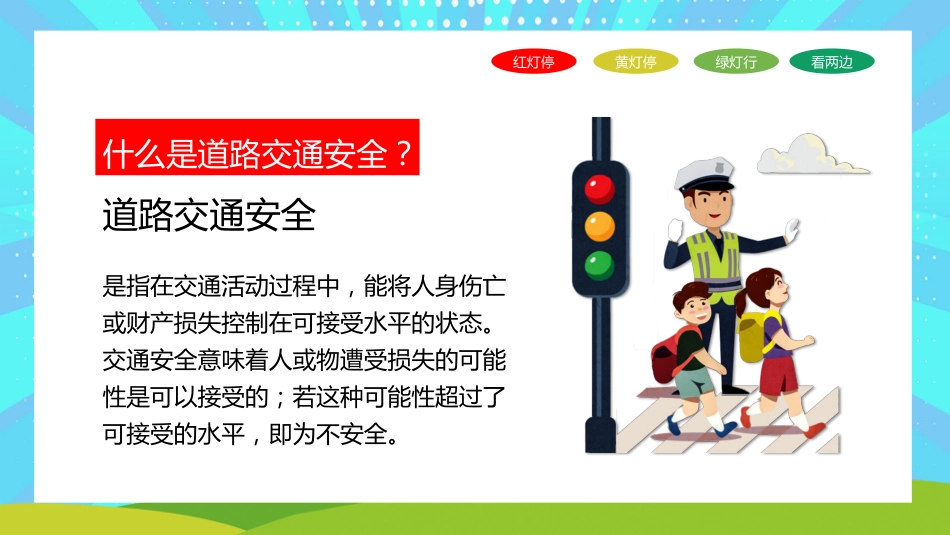 红灯停 黄灯停 绿灯行 看两边

什么是道路交通安全？

道路交通安全

是指在交通活动过程中，能将人身伤亡或财产损失控制在可接受水平的状态。交通安全意味着人或物遭受损失的可能性是可以接受的；若这种可能性超过了可接受的水平，即为不安全。